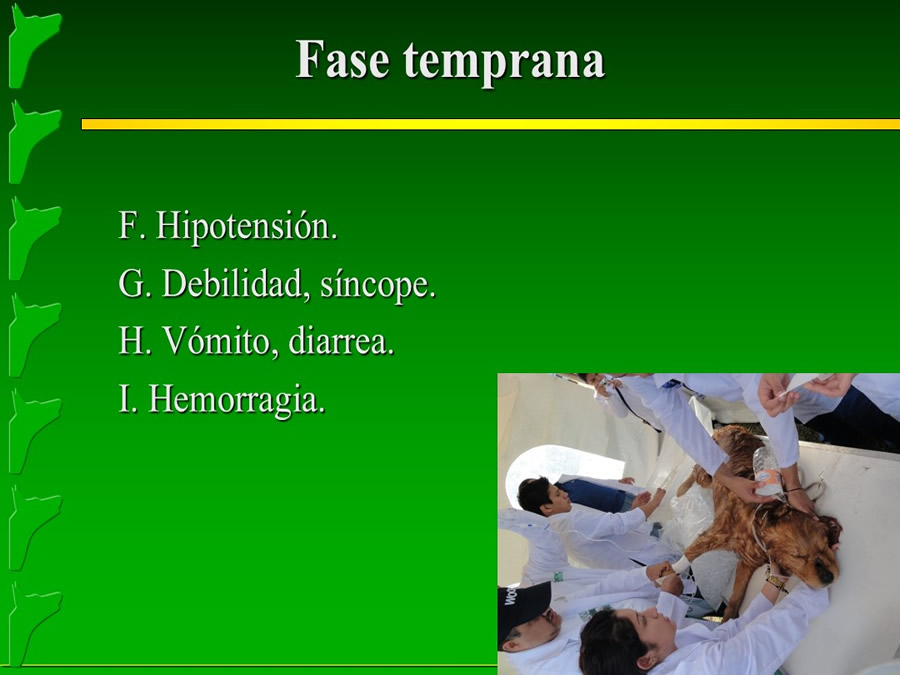 Fase temprana

F. Hipotensión.
G. Debilidad, síncope.
H. Vómito, diarrea.
I. Hemorragia.